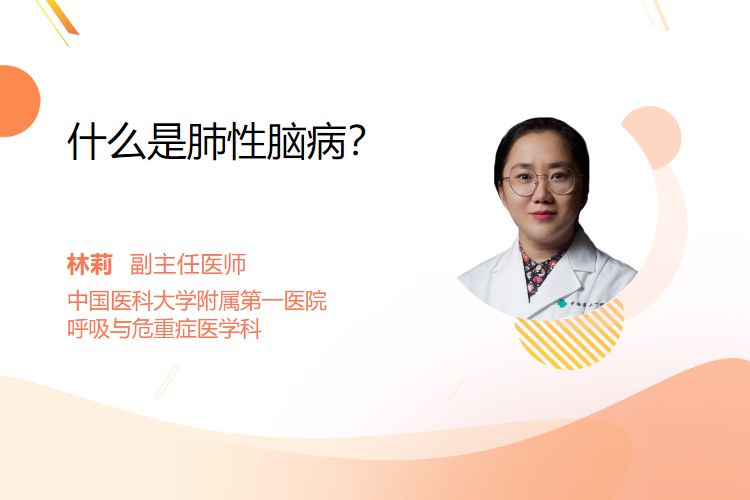 什么是肺性脑病?

林莉 副主任医师
中国医科大学附属第一医院
呼吸与危重症医学科